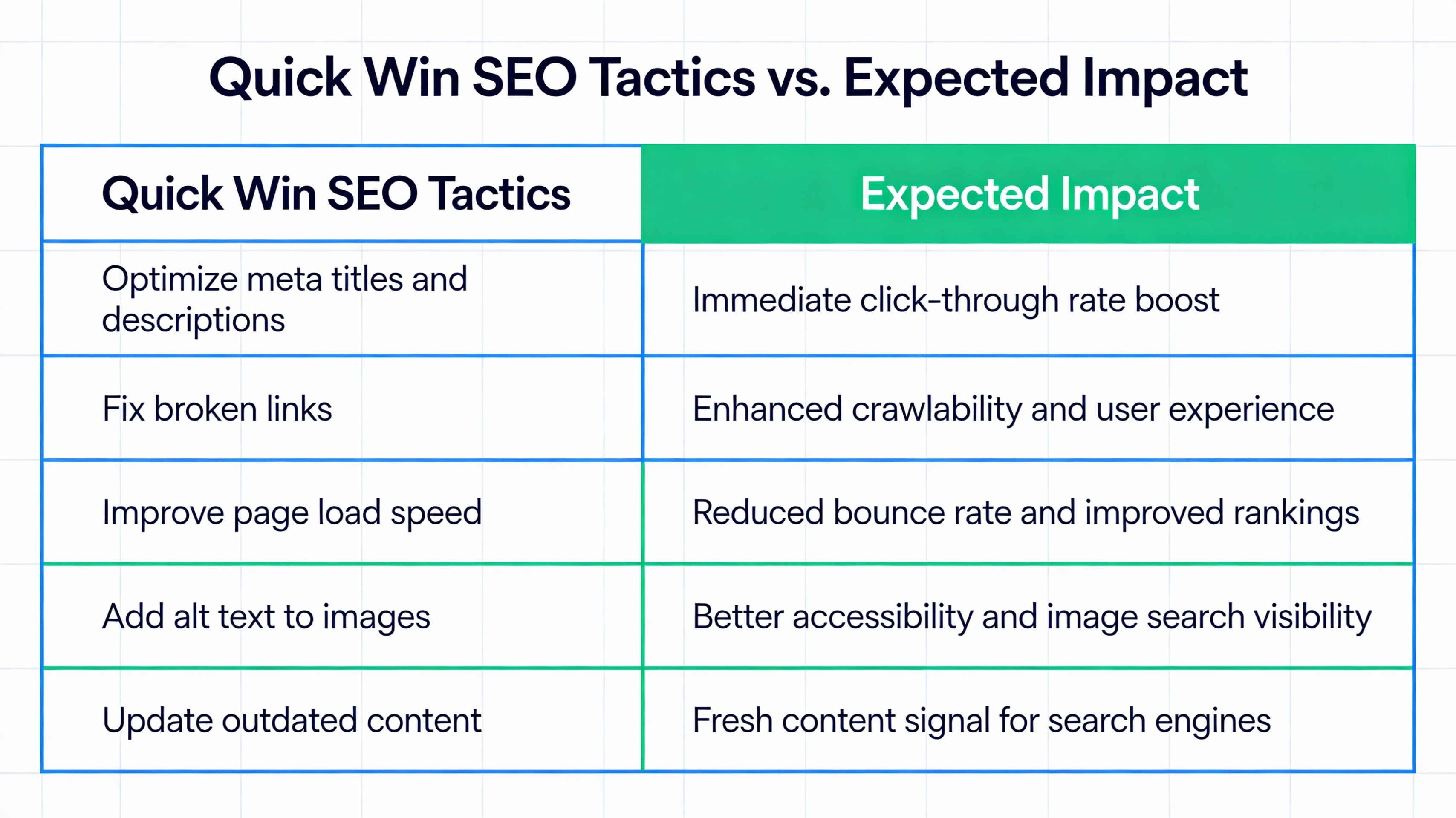 Quick Win SEO Tactics vs. Expected Impact

| Quick Win SEO Tactics | Expected Impact |
|---|---|
| Optimize meta titles and descriptions | Immediate click-through rate boost |
| Fix broken links | Enhanced crawlability and user experience |
| Improve page load speed | Reduced bounce rate and improved rankings |
| Add alt text to images | Better accessibility and image search visibility |
| Update outdated content | Fresh content signal for search engines |